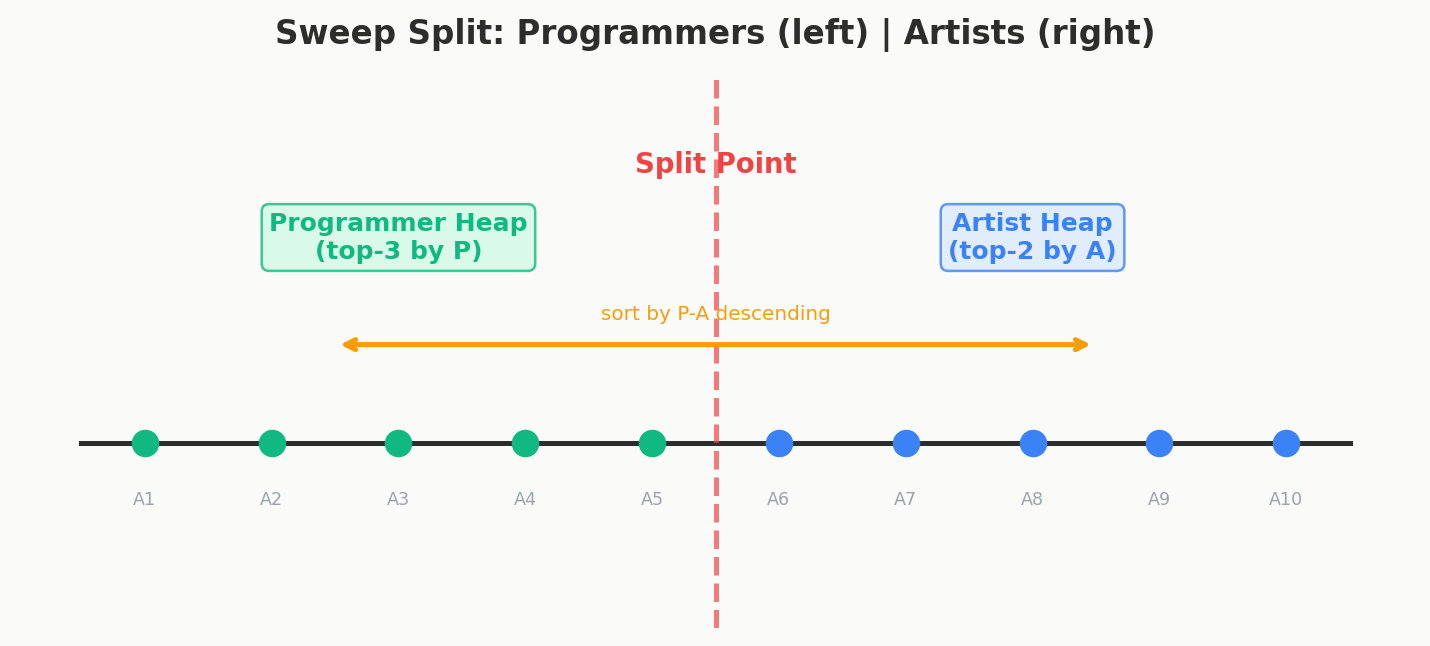 Sweep Split: Programmers (left) | Artists (right)

Split Point

Programmer Heap
(top-3 by P)

Artist Heap
(top-2 by A)

sort by P-A descending

A1 A2 A3 A4 A5 A6 A7 A8 A9 A10